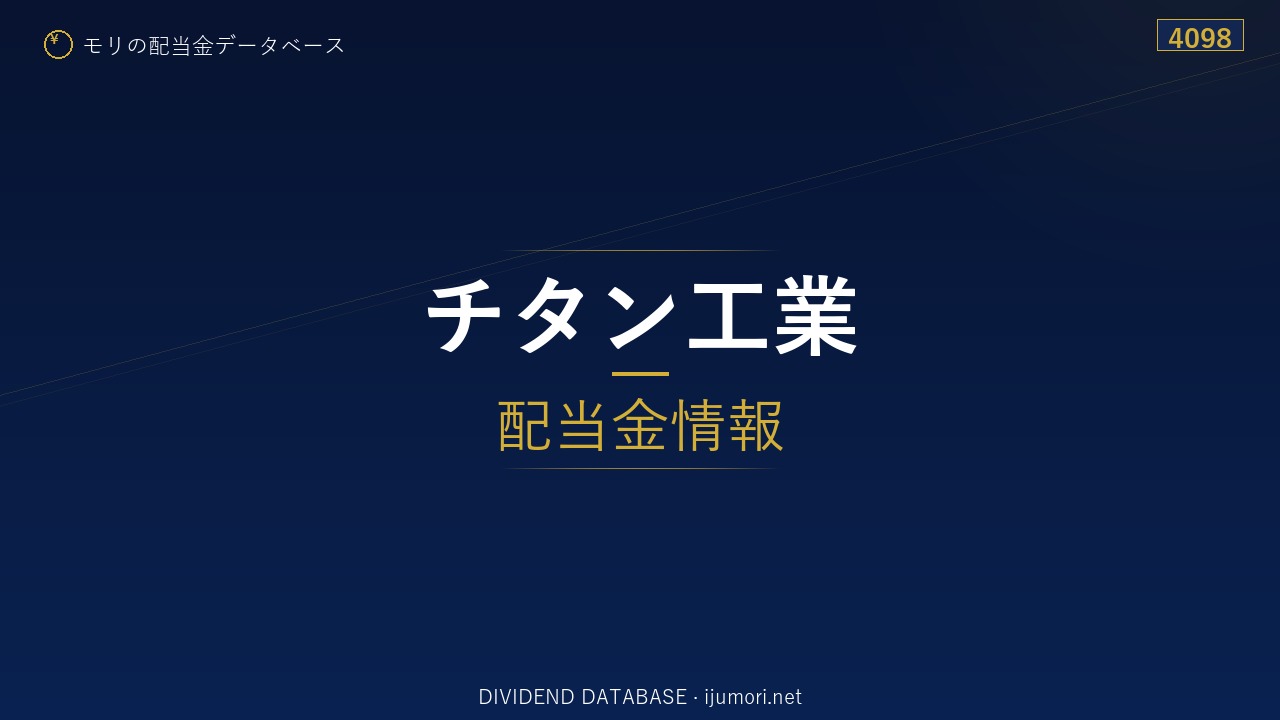 ¥ モリの配当金データベース

4098

チタン工業

配当金情報

DIVIDEND DATABASE · ijumori.net